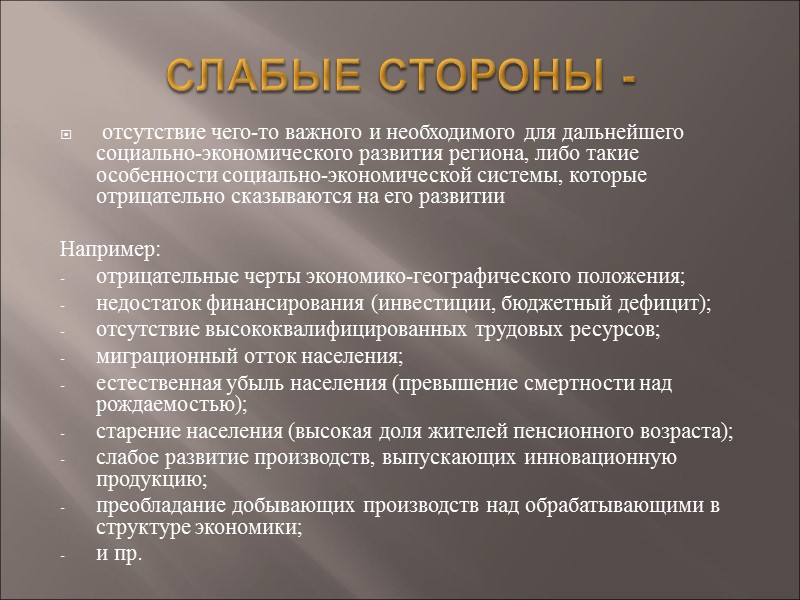 СЛАБЫЕ СТОРОНЫ -

отсутствие чего-то важного и необходимого для дальнейшего социально-экономического развития региона, либо такие особенности социально-экономической системы, которые отрицательно сказываются на его развитии

Например:
- отрицательные черты экономико-географического положения;
- недостаток финансирования (инвестиции, бюджетный дефицит);
- отсутствие высококвалифицированных трудовых ресурсов;
- миграционный отток населения;
- естественная убыль населения (превышение смертности над рождаемостью);
- старение населения (высокая доля жителей пенсионного возраста);
- слабое развитие производств, выпускающих инновационную продукцию;
- преобладание добывающих производств над обрабатывающими в структуре экономики;
- и пр.